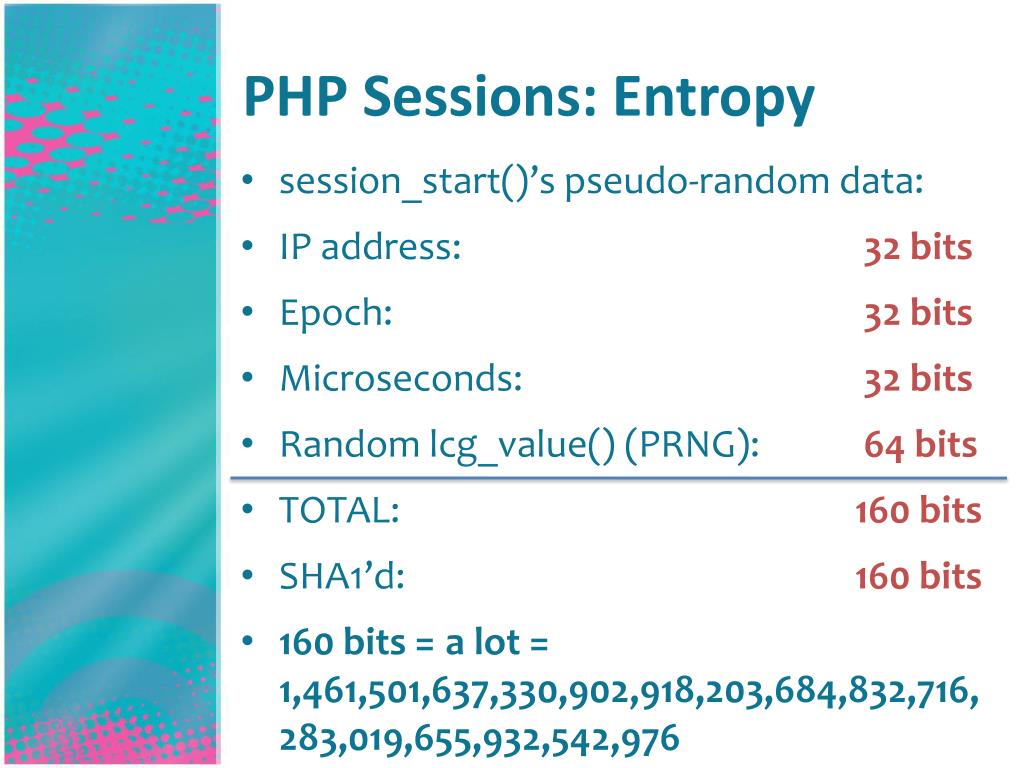 PHP Sessions: Entropy

• session_start()'s pseudo-random data:
• IP address: 32 bits
• Epoch: 32 bits
• Microseconds: 32 bits
• Random lcg_value() (PRNG): 64 bits
• TOTAL: 160 bits
• SHA1'd: 160 bits
• 160 bits = a lot = 1,461,501,637,330,902,918,203,684,832,716,283,019,655,932,542,976